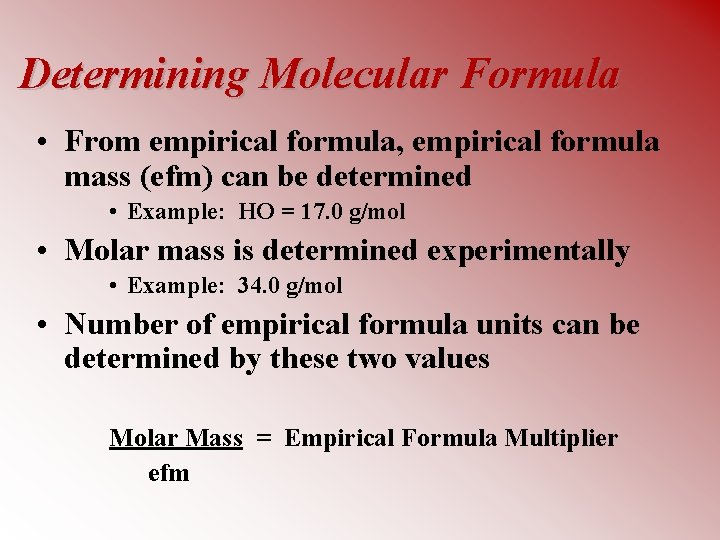 Determining Molecular Formula

• From empirical formula, empirical formula mass (efm) can be determined

• Example: HO = 17.0 g/mol

• Molar mass is determined experimentally

• Example: 34.0 g/mol

• Number of empirical formula units can be determined by these two values

$\frac{\text{Molar Mass}}{\text{efm}}$ = Empirical Formula Multiplier